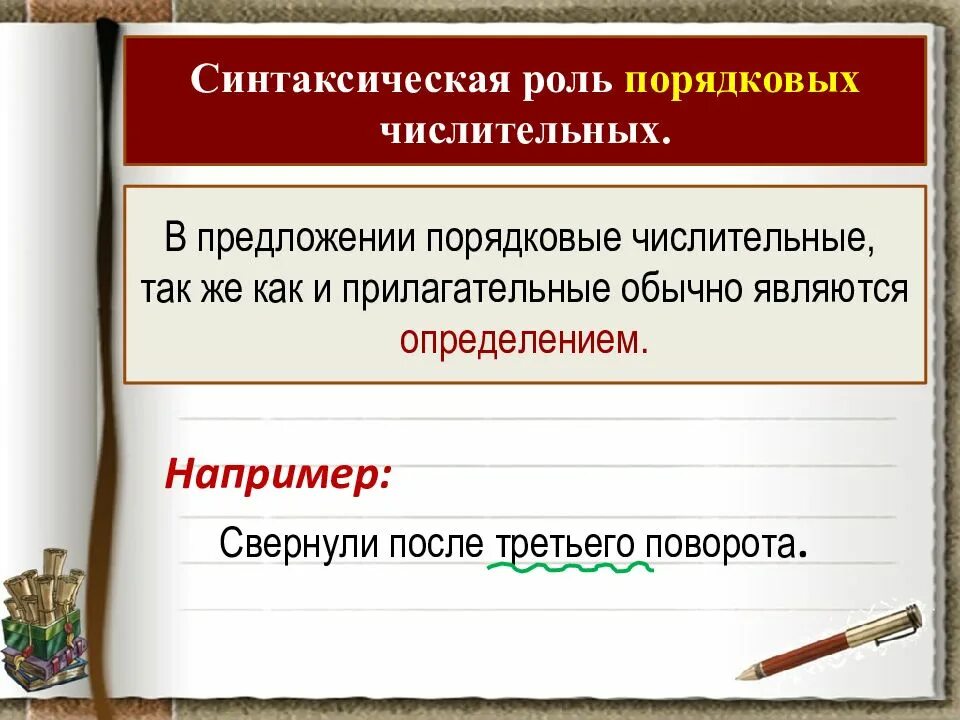 Синтаксическая роль порядковых числительных.

В предложении порядковые числительные, так же как и прилагательные обычно являются определением.

Например:

Свернули после третьего поворота.